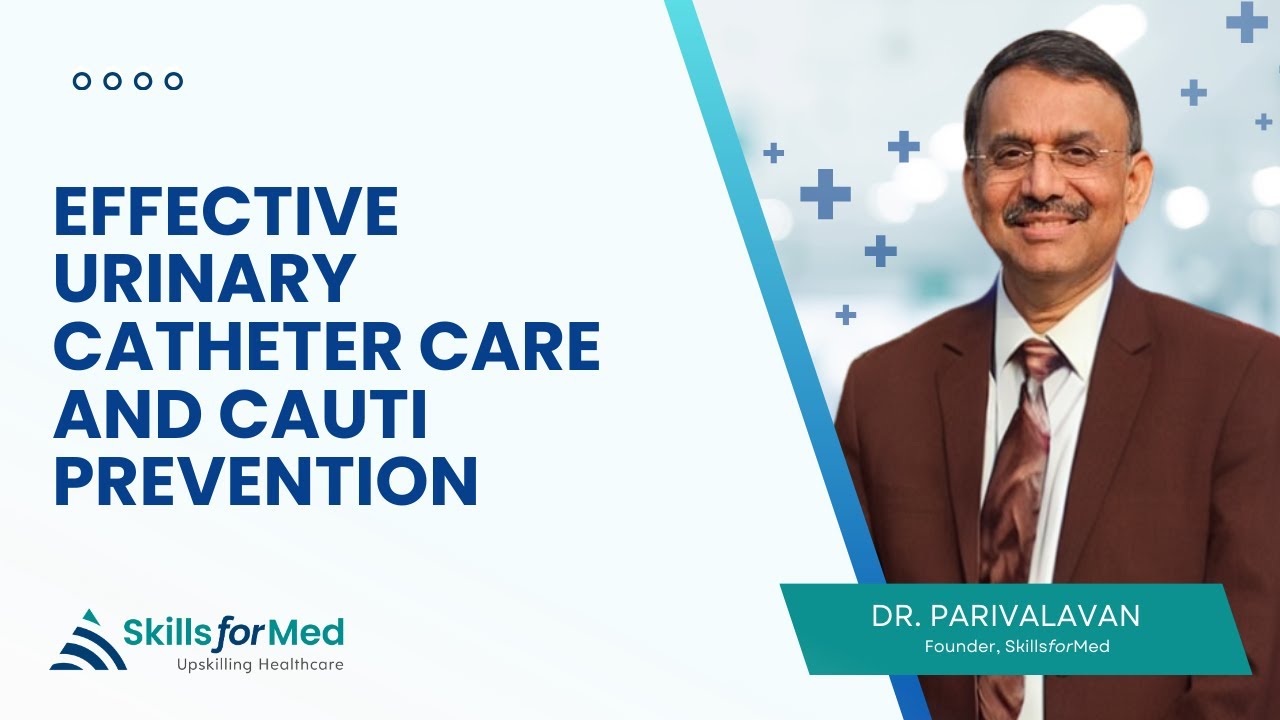 EFFECTIVE URINARY CATHETER CARE AND CAUTI PREVENTION

SkillsforMed
Upskilling Healthcare

DR. PARIVALAVAN
Founder, SkillsforMed